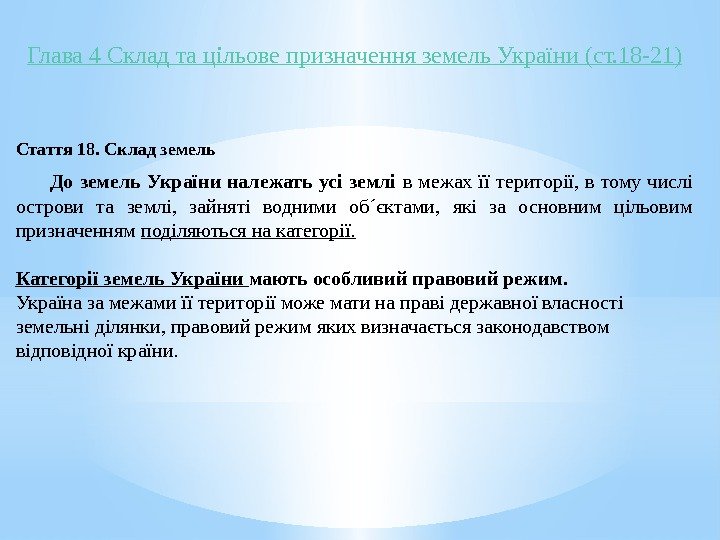 Глава 4 Склад та цільове призначення земель України (ст.18-21)

Стаття 18. Склад земель

До земель України належать усі землі в межах її території, в тому числі острови та землі, зайняті водними об´єктами, які за основним цільовим призначенням поділяються на категорії.

Категорії земель України мають особливий правовий режим.
Україна за межами її території може мати на праві державної власності земельні ділянки, правовий режим яких визначається законодавством відповідної країни.